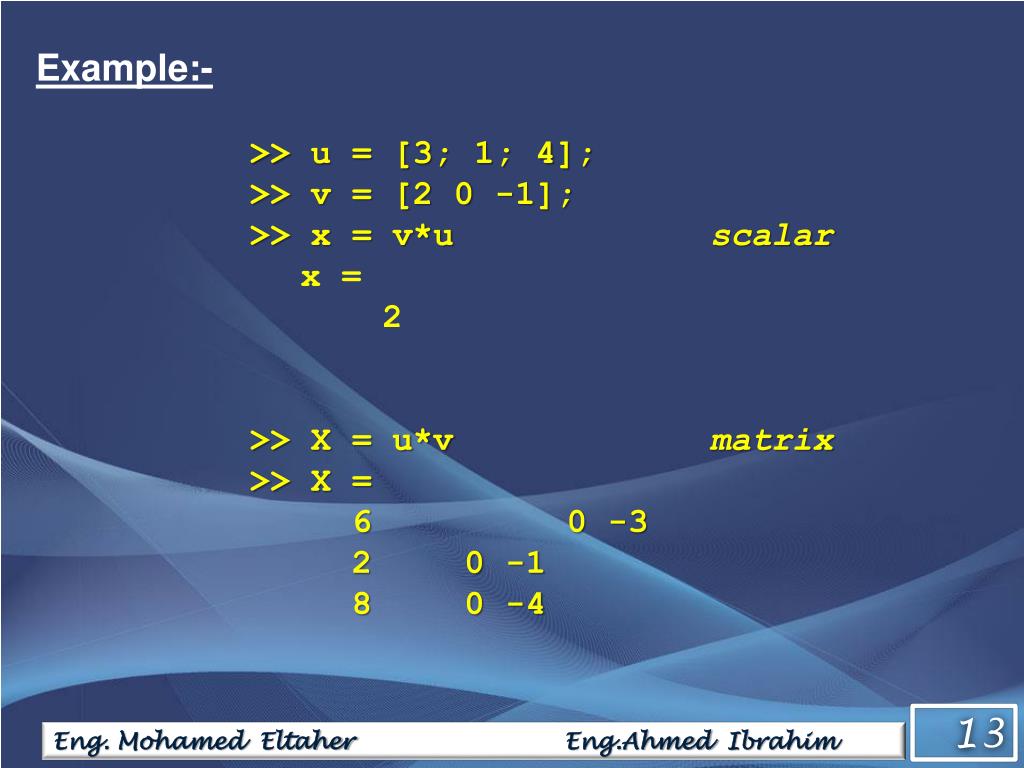 Example:-

>> u = [3; 1; 4];
>> v = [2 0 -1];
>> x = v*u scalar
x =
2

>> X = u*v matrix
>> X =
6 0 -3
2 0 -1
8 0 -4

Eng. Mohamed Eltaher Eng.Ahmed Ibrahim

13